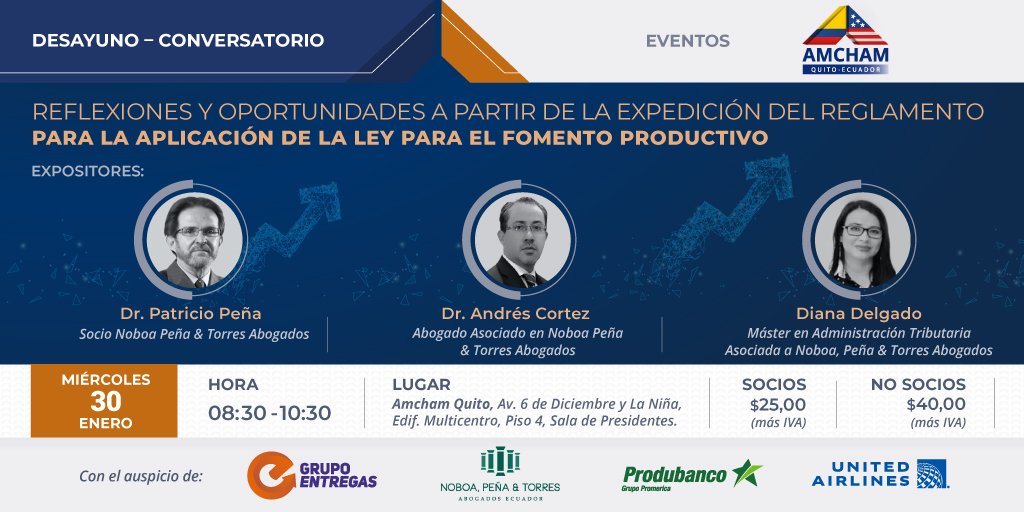 DESAYUNO – CONVERSATORIO

EVENTOS

AMCHAM QUITO-ECUADOR

REFLEXIONES Y OPORTUNIDADES A PARTIR DE LA EXPEDICIÓN DEL REGLAMENTO
PARA LA APLICACIÓN DE LA LEY PARA EL FOMENTO PRODUCTIVO

EXPOSITORES:

Dr. Patricio Peña
Socio Noboa Peña & Torres Abogados

Dr. Andrés Cortez
Abogado Asociado en Noboa Peña & Torres Abogados

Diana Delgado
Máster en Administración Tributaria
Asociada a Noboa, Peña & Torres Abogados

MIÉRCOLES
30
ENERO

HORA
08:30 -10:30

LUGAR
Amcham Quito, Av. 6 de Diciembre y La Niña, Edif. Multicentro, Piso 4, Sala de Presidentes.

SOCIOS
$25,00
(más IVA)

NO SOCIOS
$40,00
(más IVA)

Con el auspicio de:

GRUPO ENTREGAS

NOBOA, PEÑA & TORRES
ABOGADOS ECUADOR

Produbanco
Grupo Promerica

UNITED AIRLINES